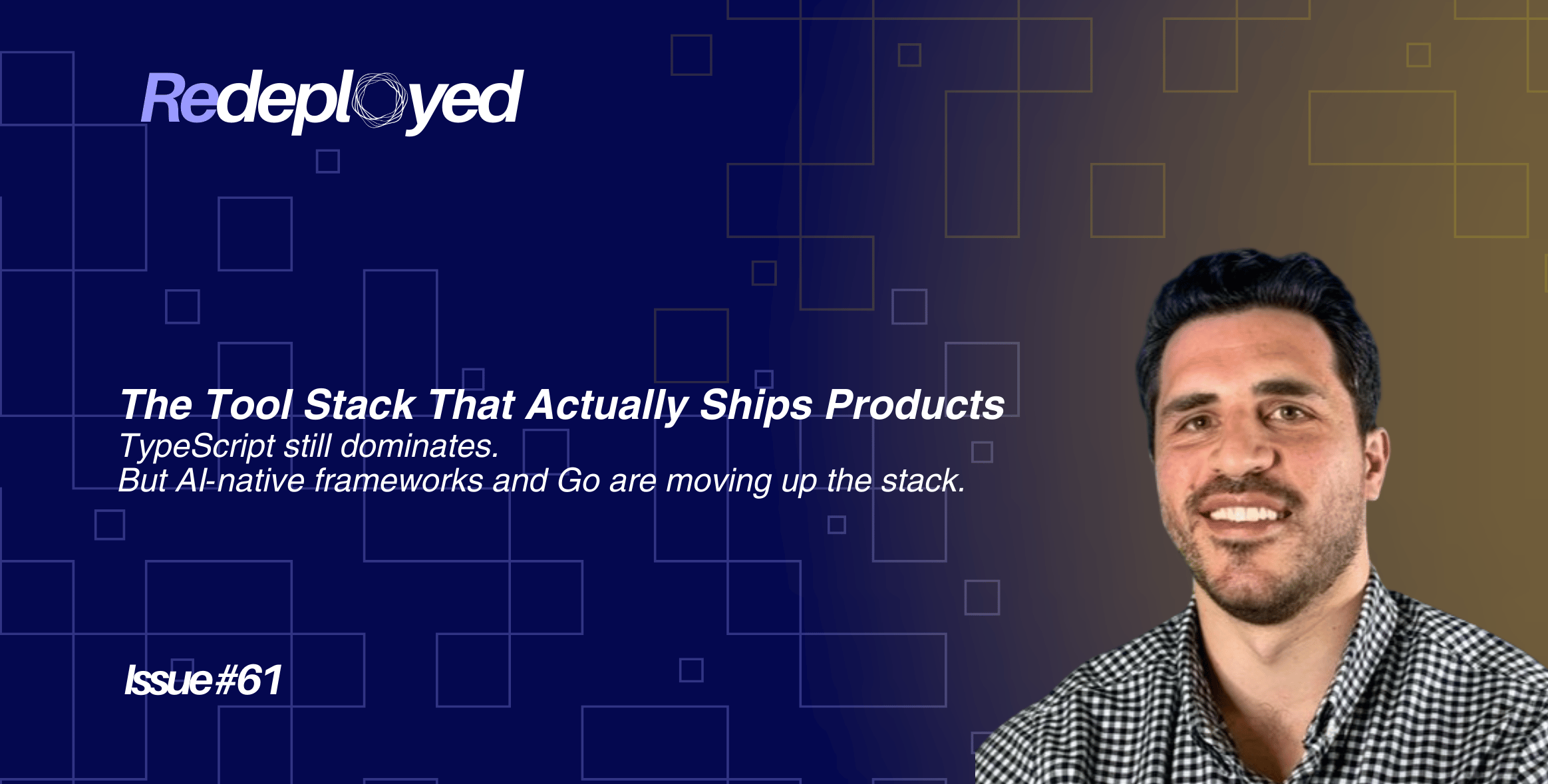 Redeployed

The Tool Stack That Actually Ships Products
TypeScript still dominates.
But AI-native frameworks and Go are moving up the stack.

Issue #61